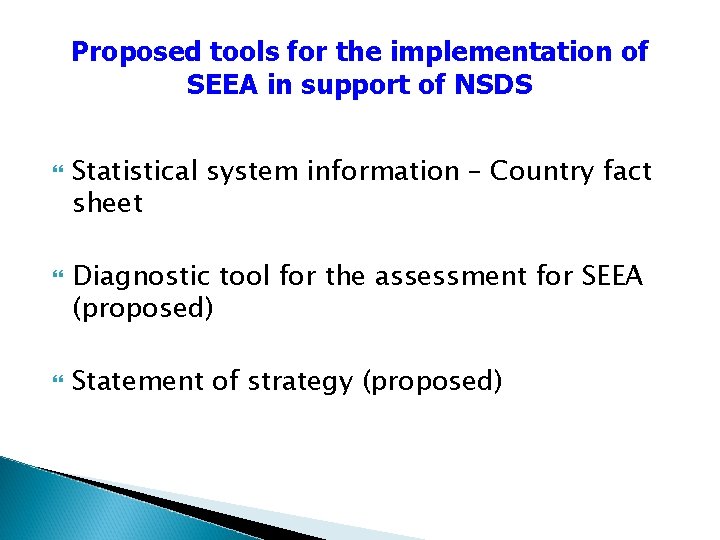 Proposed tools for the implementation of SEEA in support of NSDS

Statistical system information – Country fact sheet

Diagnostic tool for the assessment for SEEA (proposed)

Statement of strategy (proposed)